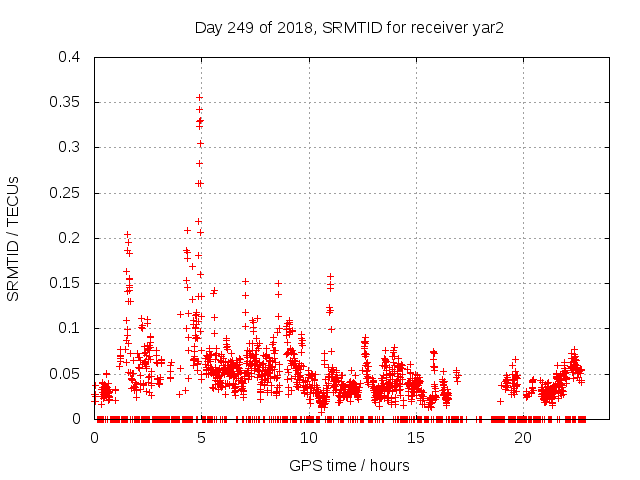 Day 249 of 2018, SRMTID for receiver yar2

SRMTID / TECUs

0.4
0.35
0.3
0.25
0.2
0.15
0.1
0.05
0

0
5
10
15
20

GPS time / hours